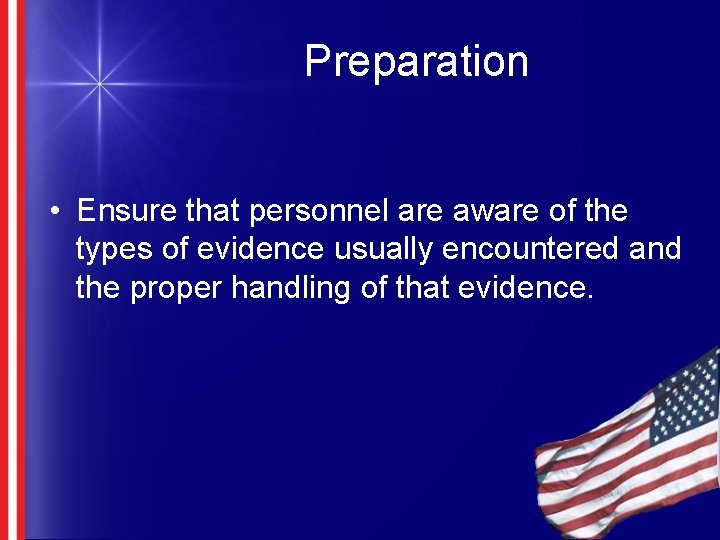 Preparation

• Ensure that personnel are aware of the types of evidence usually encountered and the proper handling of that evidence.